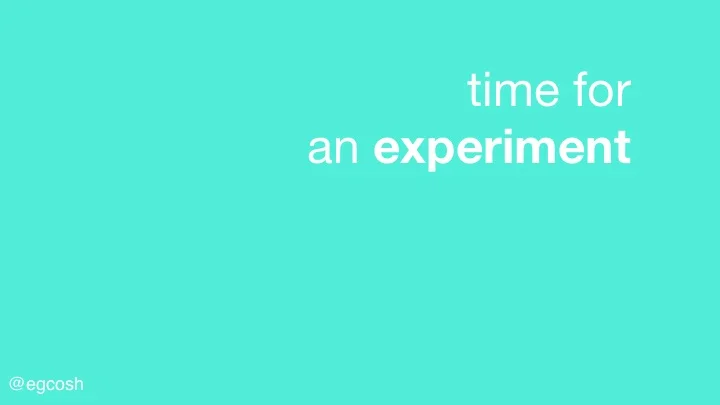 time for
an experiment

@egcosh